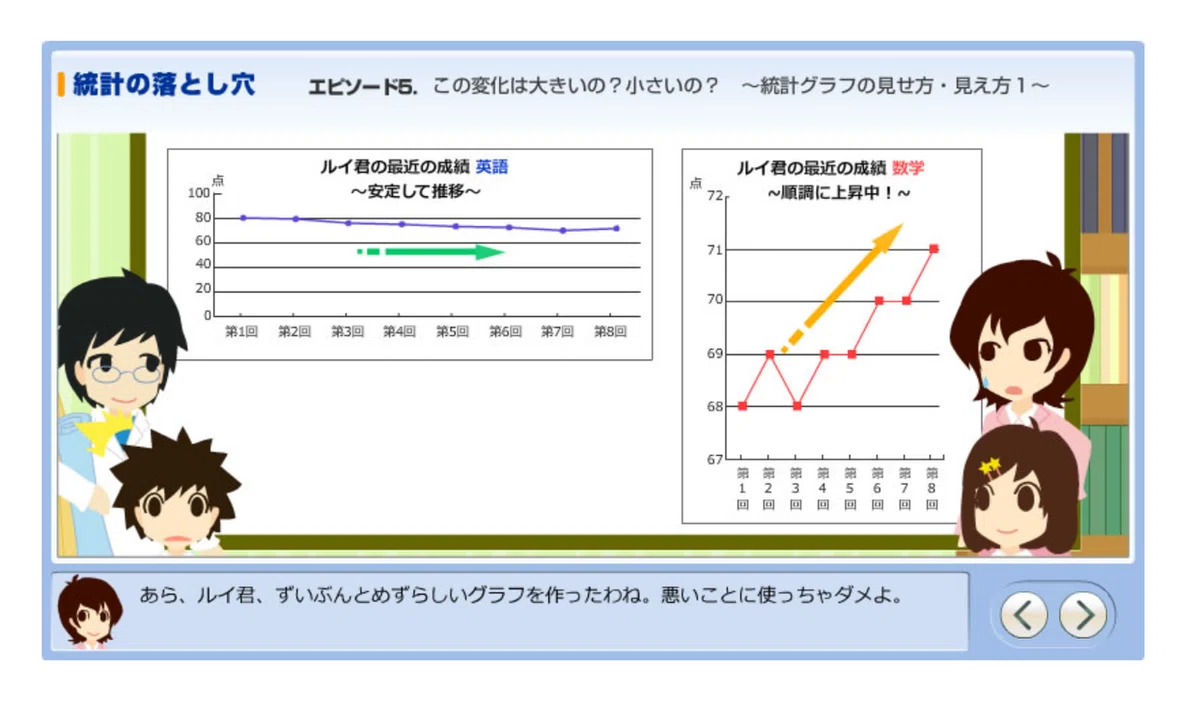 統計の落とし穴　エピソード5.　この変化は大きいの？小さいの？　～統計グラフの見せ方・見え方１～

ルイ君の最近の成績 英語
～安定して推移～

点
100
80
60
40
20
0
第1回 第2回 第3回 第4回 第5回 第6回 第7回 第8回

ルイ君の最近の成績 数学
～順調に上昇中！～

点
72
71
70
69
68
67
第1回 第2回 第3回 第4回 第5回 第6回 第7回 第8回

あら、ルイ君、ずいぶんとめずらしいグラフを作ったわね。悪いことに使っちゃダメよ。